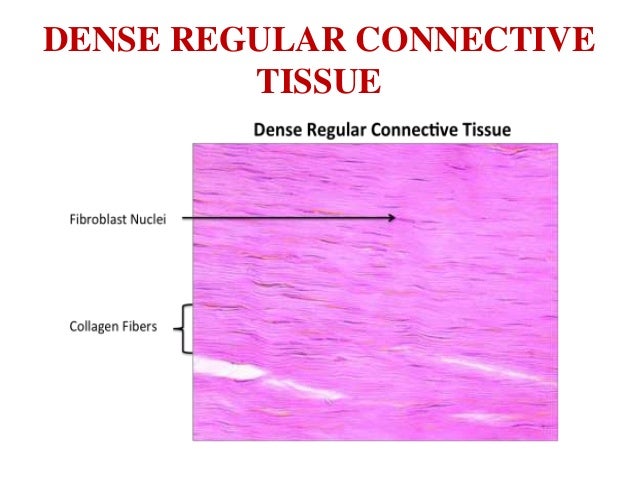 DENSE REGULAR CONNECTIVE TISSUE

Dense Regular Connective Tissue

Fibroblast Nuclei

Collagen Fibers